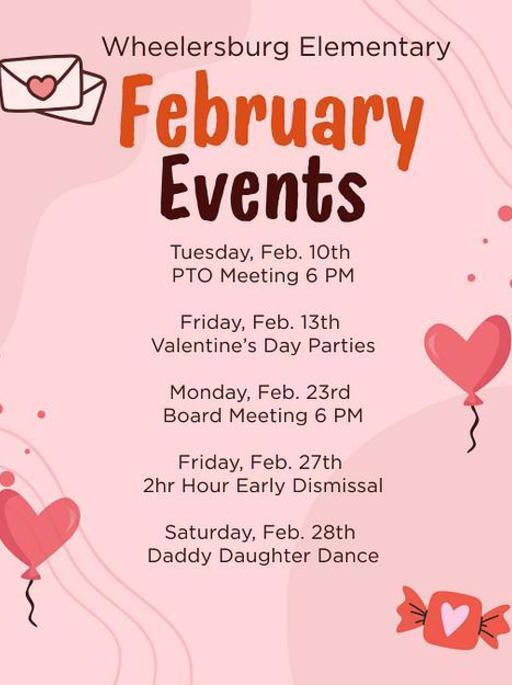 Wheelersburg Elementary

February Events

Tuesday, Feb. 10th
PTO Meeting 6 PM

Friday, Feb. 13th
Valentine's Day Parties

Monday, Feb. 23rd
Board Meeting 6 PM

Friday, Feb. 27th
2hr Hour Early Dismissal

Saturday, Feb. 28th
Daddy Daughter Dance